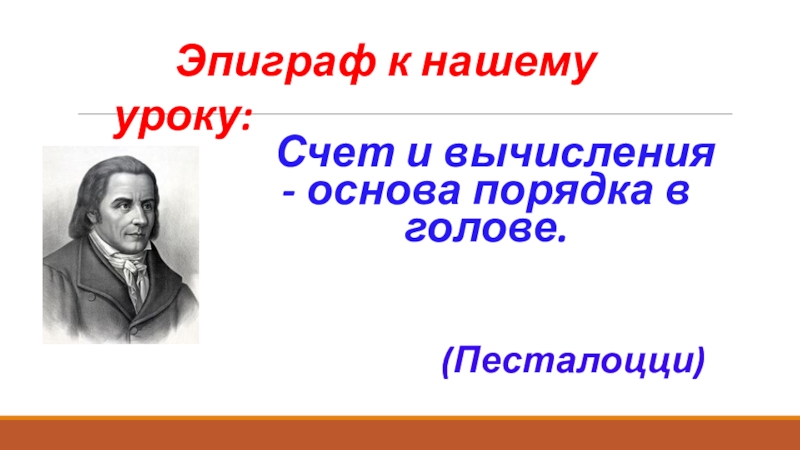 Эпиграф к нашему уроку:

Счет и вычисления - основа порядка в голове.

(Песталоцци)